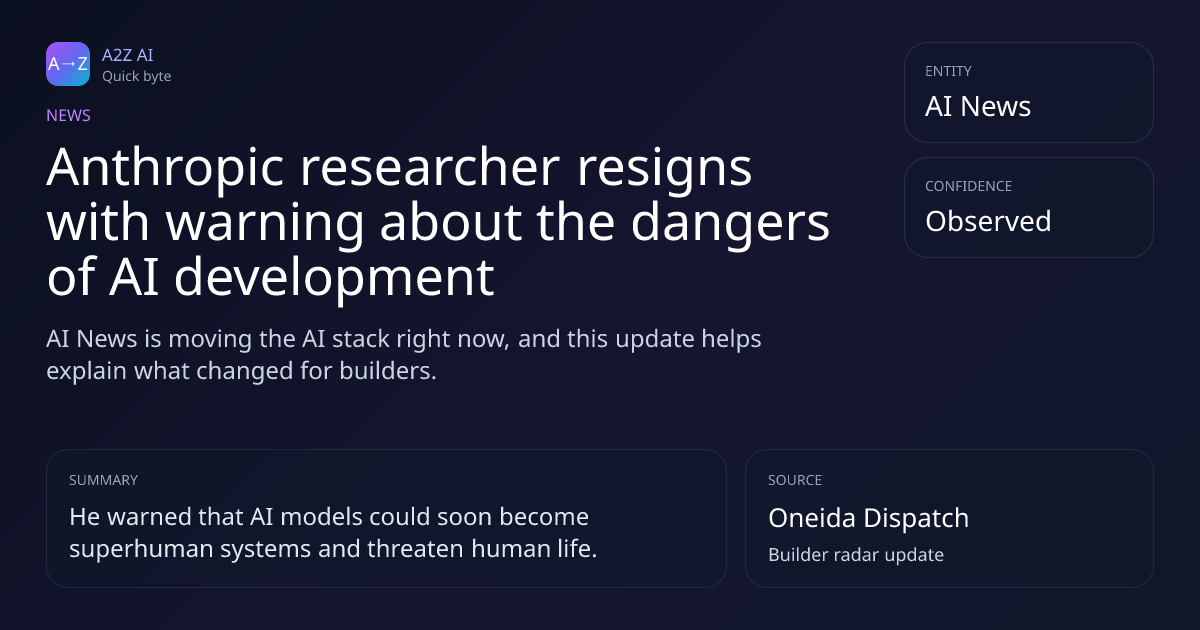 A→Z

A2Z AI
Quick byte

NEWS

Anthropic researcher resigns with warning about the dangers of AI development

AI News is moving the AI stack right now, and this update helps explain what changed for builders.

ENTITY
AI News

CONFIDENCE
Observed

SUMMARY
He warned that AI models could soon become superhuman systems and threaten human life.

SOURCE
Oneida Dispatch
Builder radar update